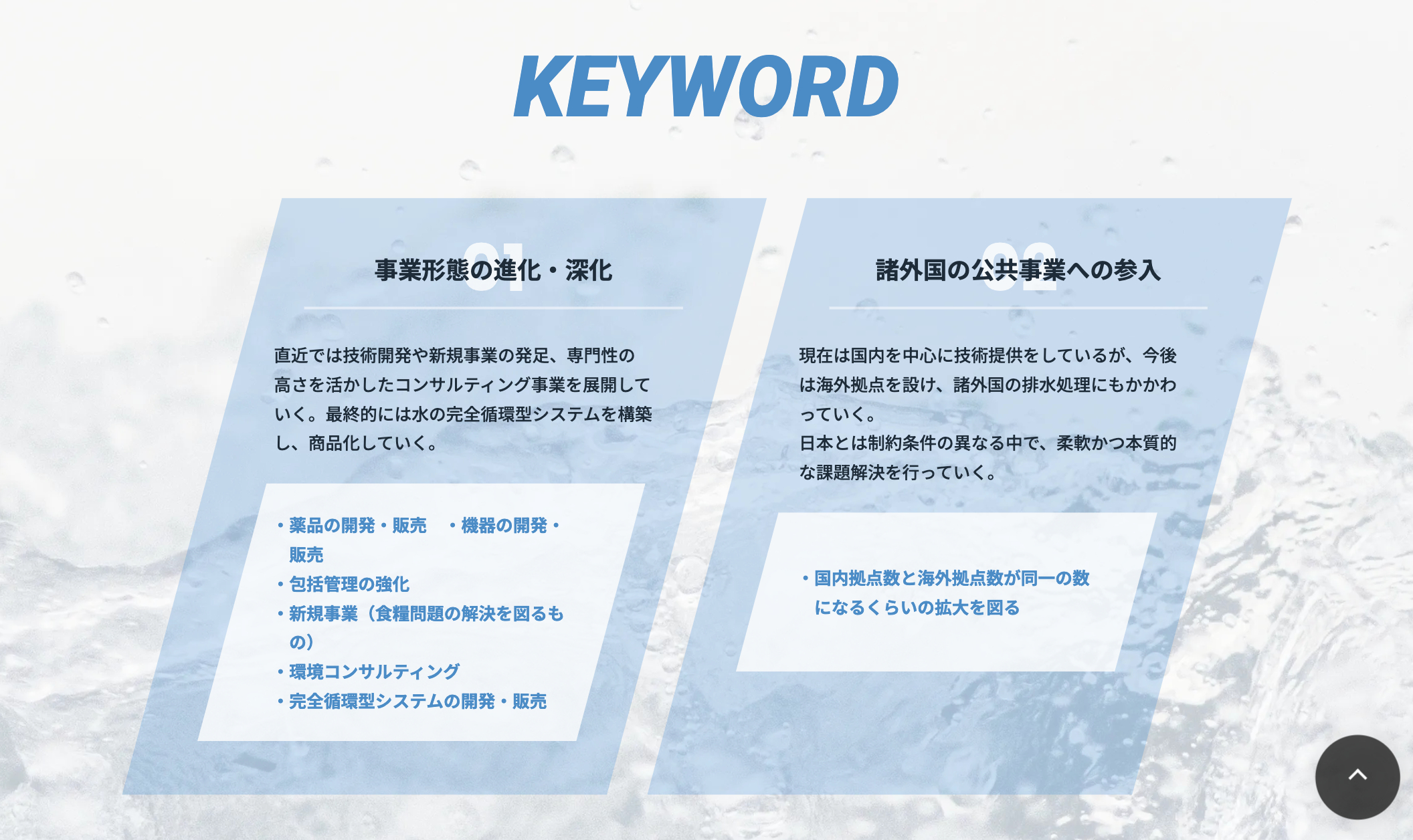 KEYWORD

01

事業形態の進化・深化

直近では技術開発や新規事業の発足、専門性の高さを活かしたコンサルティング事業を展開していく。最終的には水の完全循環型システムを構築し、商品化していく。

・薬品の開発・販売　・機器の開発・販売
・包括管理の強化
・新規事業（食糧問題の解決を図るもの）
・環境コンサルティング
・完全循環型システムの開発・販売

02

諸外国の公共事業への参入

現在は国内を中心に技術提供をしているが、今後は海外拠点を設け、諸外国の排水処理にもかかわっていく。
日本とは制約条件の異なる中で、柔軟かつ本質的な課題解決を行っていく。

・国内拠点数と海外拠点数が同一の数になるくらいの拡大を図る